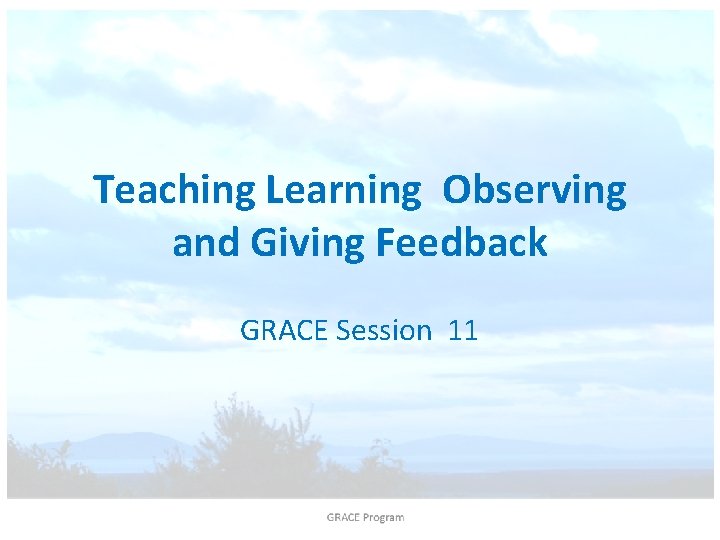 Teaching Learning  Observing and Giving Feedback

GRACE Session  11

GRACE Program